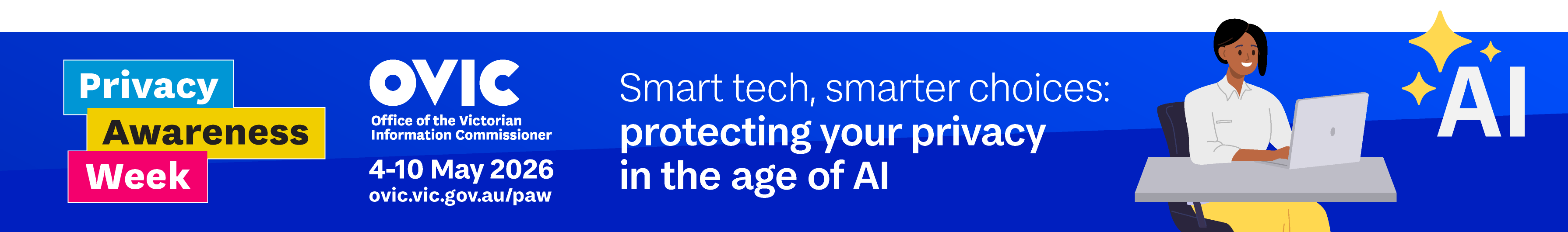 Privacy
Awareness
Week

OVIC
Office of the Victorian Information Commissioner

4-10 May 2026
ovic.vic.gov.au/paw

Smart tech, smarter choices:
protecting your privacy in the age of AI

AI